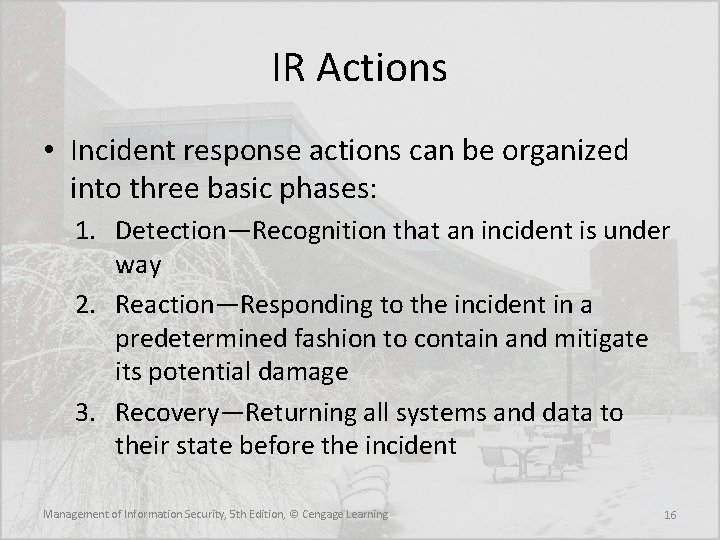 IR Actions

• Incident response actions can be organized into three basic phases:

1. Detection—Recognition that an incident is under way
2. Reaction—Responding to the incident in a predetermined fashion to contain and mitigate its potential damage
3. Recovery—Returning all systems and data to their state before the incident

Management of Information Security, 5th Edition, © Cengage Learning

16